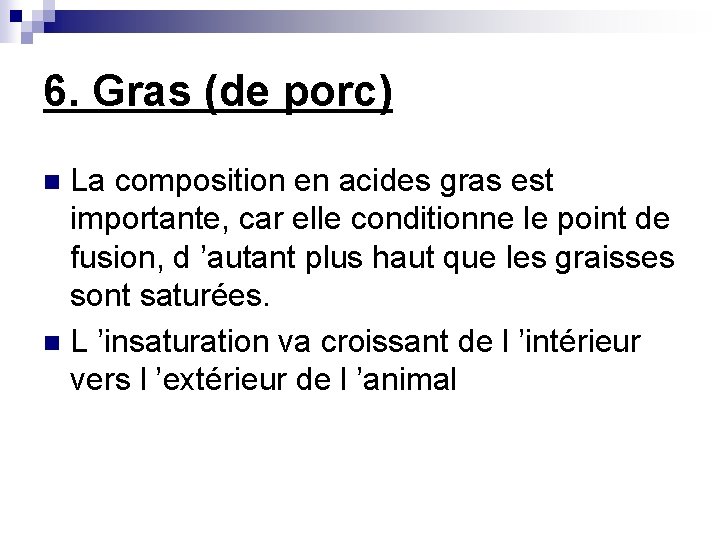 6. Gras (de porc)

La composition en acides gras est importante, car elle conditionne le point de fusion, d ’autant plus haut que les graisses sont saturées.

L ’insaturation va croissant de l ’intérieur vers l ’extérieur de l ’animal